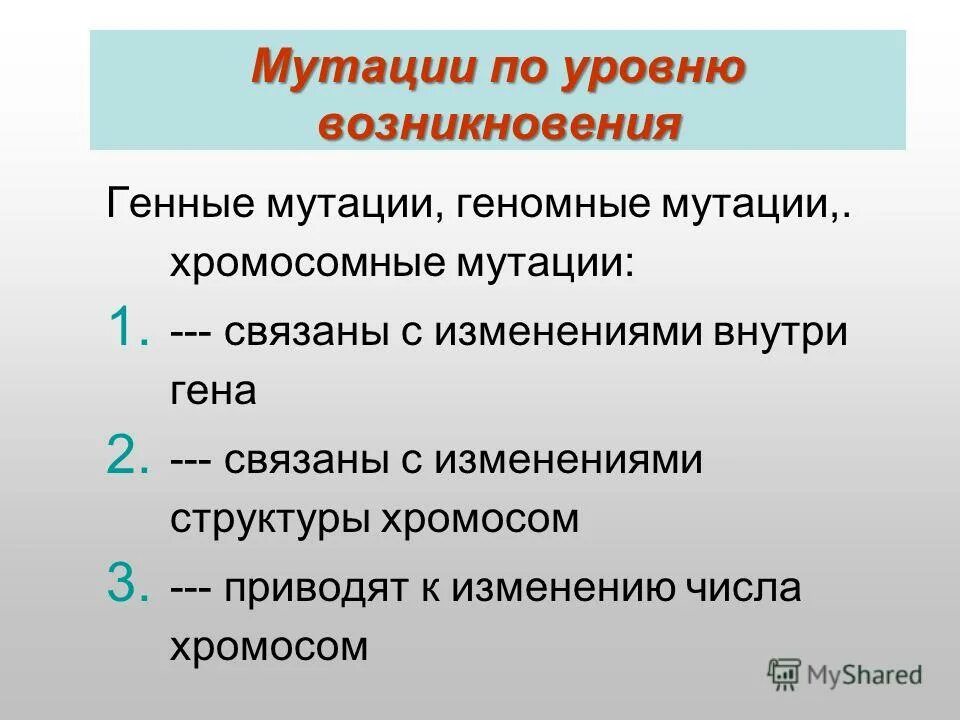 Мутации по уровню возникновения

Генные мутации, геномные мутации,. хромосомные мутации:

1. --- связаны с изменениями внутри гена
2. --- связаны с изменениями структуры хромосом
3. --- приводят к изменению числа хромосом

MyShared